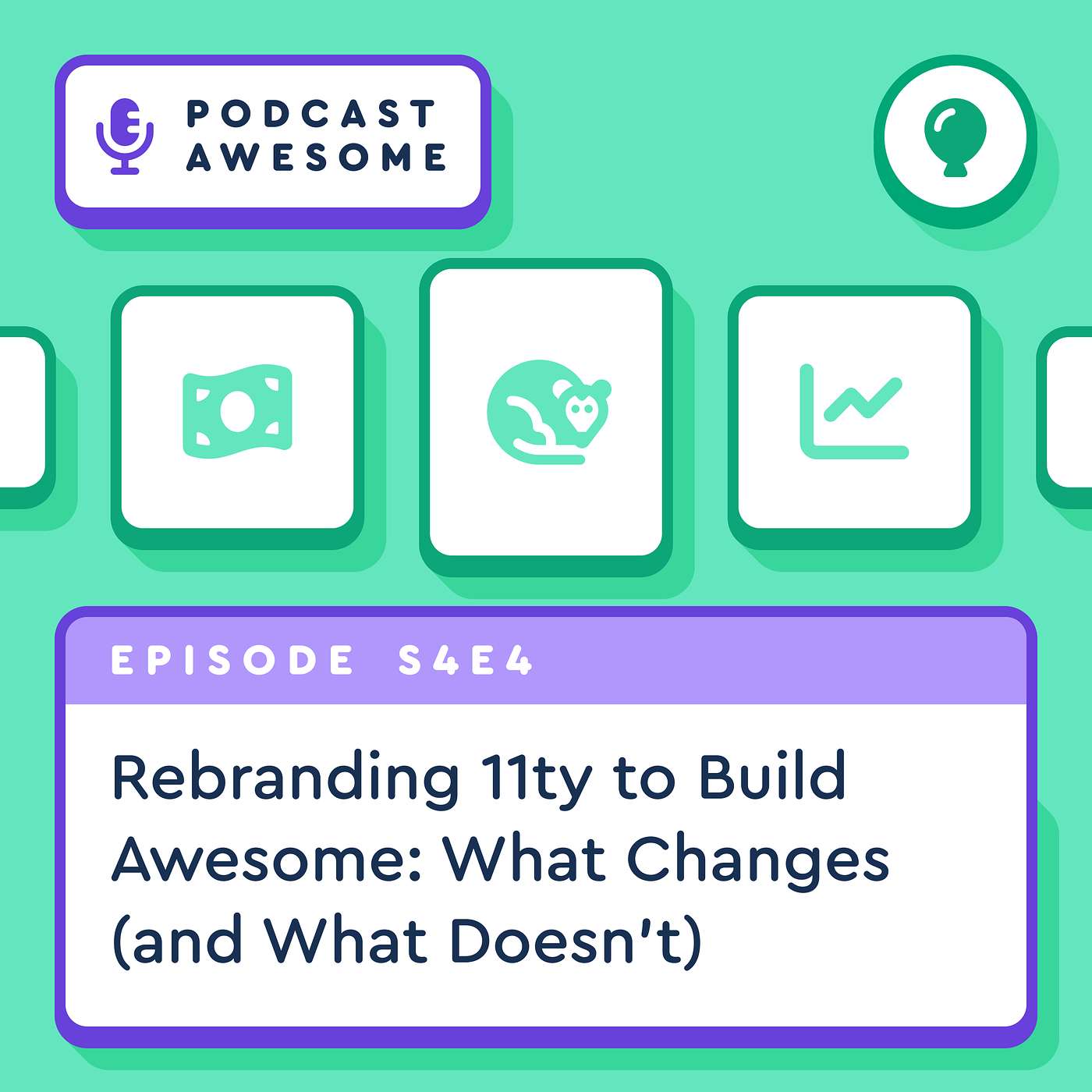 PODCAST AWESOME

EPISODE S4E4

Rebranding 11ty to Build Awesome: What Changes (and What Doesn't)